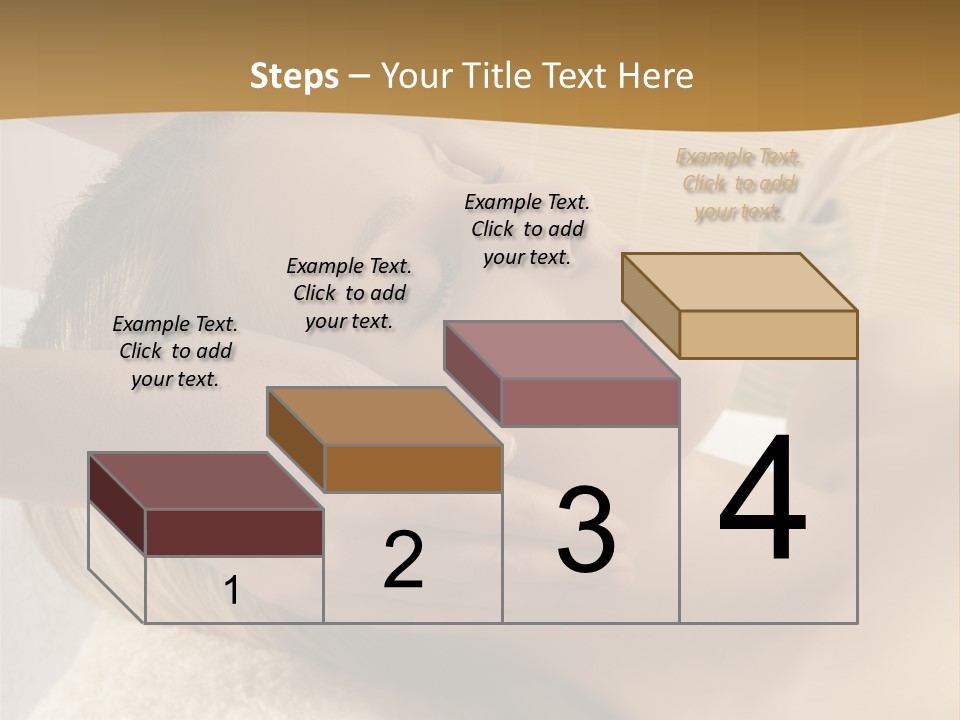 Steps – Your Title Text Here

Example Text. Click to add your text.

Example Text. Click to add your text.

Example Text. Click to add your text.

Example Text. Click to add your text.

1

2

3

4